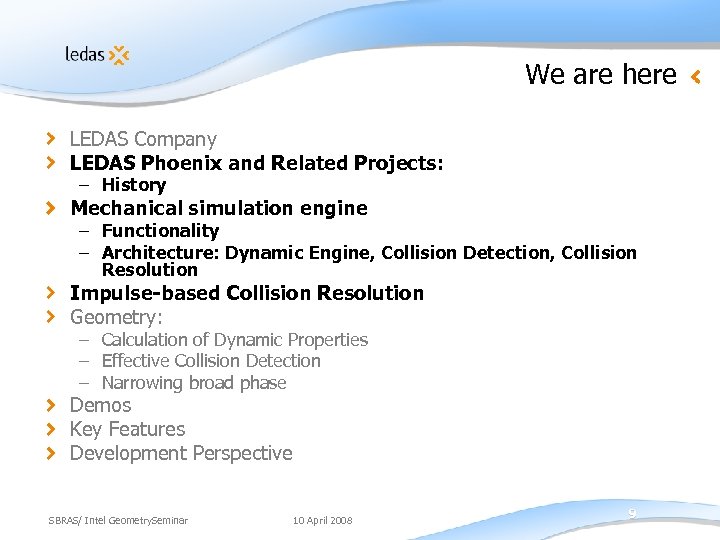 ledas

We are here

LEDAS Company
LEDAS Phoenix and Related Projects:
– History
Mechanical simulation engine
– Functionality
– Architecture: Dynamic Engine, Collision Detection, Collision Resolution
Impulse-based Collision Resolution
Geometry:
– Calculation of Dynamic Properties
– Effective Collision Detection
– Narrowing broad phase
Demos
Key Features
Development Perspective

SBRAS/ Intel GeometrySeminar
10 April 2008
9